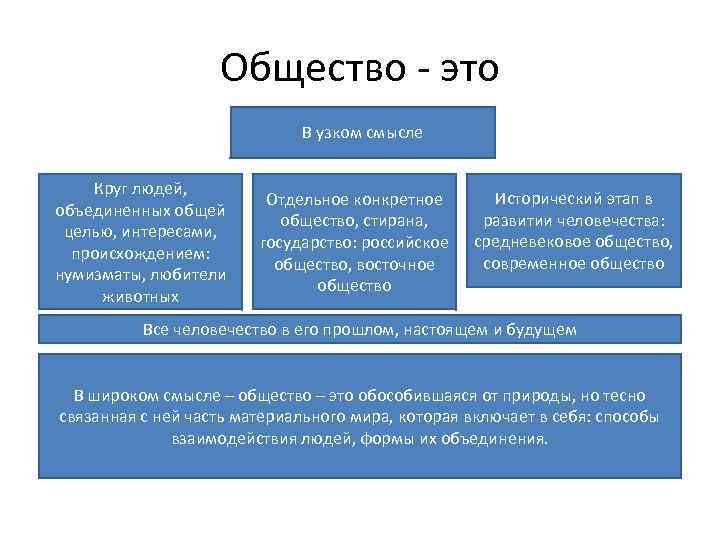 Общество - это

В узком смысле

Круг людей, объединенных общей целью, интересами, происхождением: нумизматы, любители животных

Отдельное конкретное общество, стирана, государство: российское общество, восточное общество

Исторический этап в развитии человечества: средневековое общество, современное общество

Все человечество в его прошлом, настоящем и будущем

В широком смысле – общество – это обособившаяся от природы, но тесно связанная с ней часть материального мира, которая включает в себя: способы взаимодействия людей, формы их объединения.